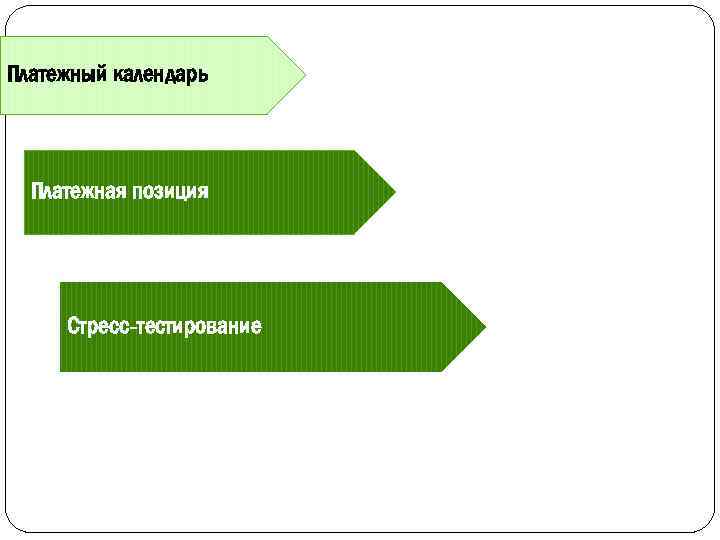 Платежный календарь

Платежная позиция

Стресс-тестирование